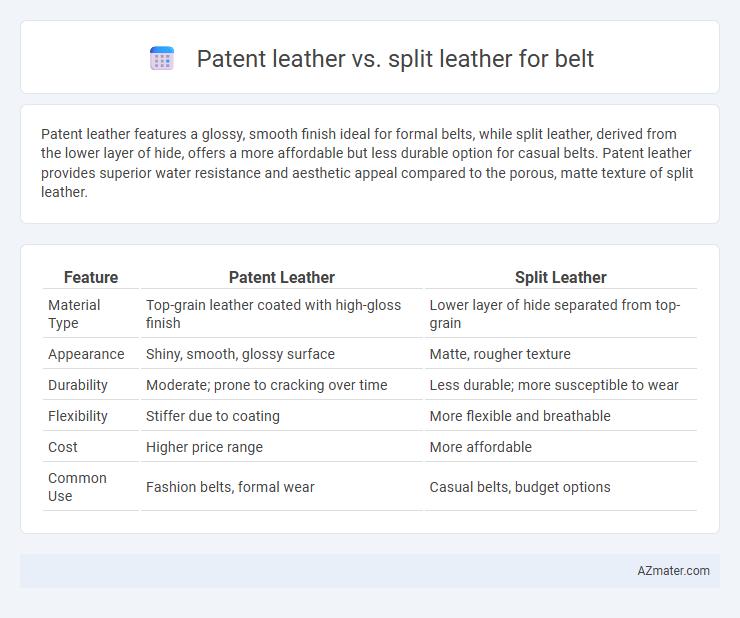 Patent leather vs. split leather for belt

Patent leather features a glossy, smooth finish ideal for formal belts, while split leather, derived from the lower layer of hide, offers a more affordable but less durable option for casual belts. Patent leather provides superior water resistance and aesthetic appeal compared to the porous, matte texture of split leather.

| Feature | Patent Leather | Split Leather |
|---|---|---|
| Material Type | Top-grain leather coated with high-gloss finish | Lower layer of hide separated from top-grain |
| Appearance | Shiny, smooth, glossy surface | Matte, rougher texture |
| Durability | Moderate; prone to cracking over time | Less durable; more susceptible to wear |
| Flexibility | Stiffer due to coating | More flexible and breathable |
| Cost | Higher price range | More affordable |
| Common Use | Fashion belts, formal wear | Casual belts, budget options |

AZmater.com